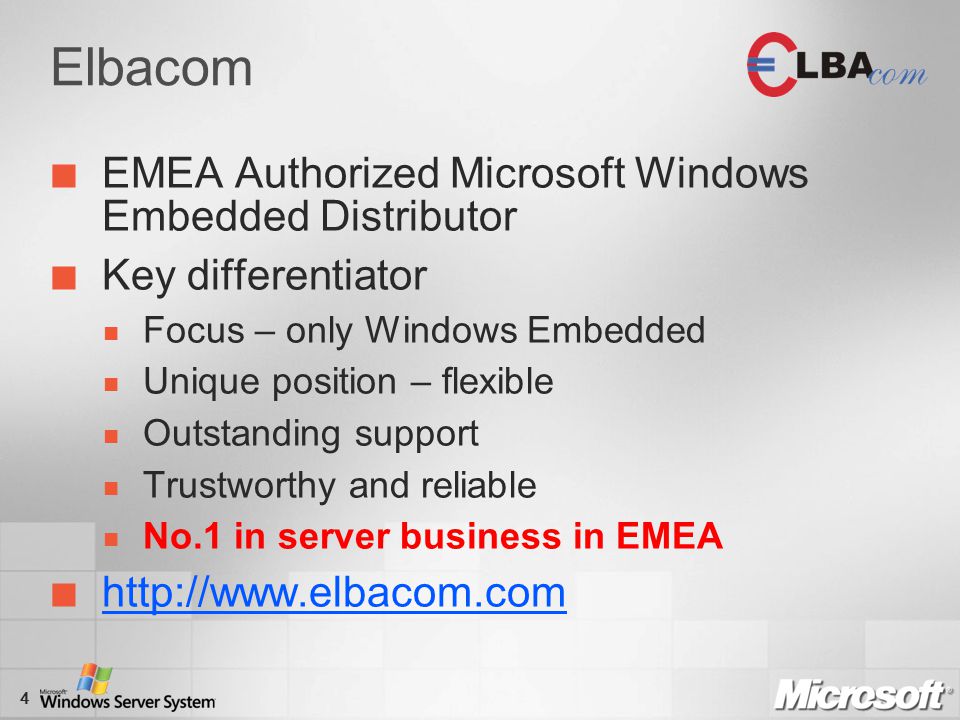 Elbacom

ELBAcom

EMEA Authorized Microsoft Windows Embedded Distributor

Key differentiator

Focus – only Windows Embedded

Unique position – flexible

Outstanding support

Trustworthy and reliable

No.1 in server business in EMEA

http://www.elbacom.com

4 Microsoft Windows Server System

Microsoft